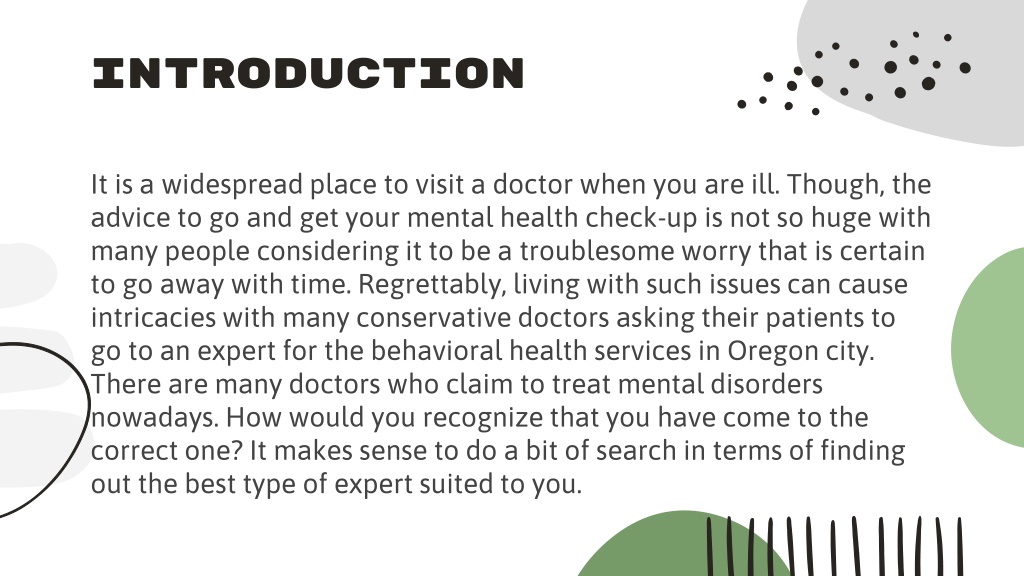 INTRODUCTION

It is a widespread place to visit a doctor when you are ill. Though, the advice to go and get your mental health check-up is not so huge with many people considering it to be a troublesome worry that is certain to go away with time. Regrettably, living with such issues can cause intricacies with many conservative doctors asking their patients to go to an expert for the behavioral health services in Oregon city. There are many doctors who claim to treat mental disorders nowadays. How would you recognize that you have come to the correct one? It makes sense to do a bit of search in terms of finding out the best type of expert suited to you.